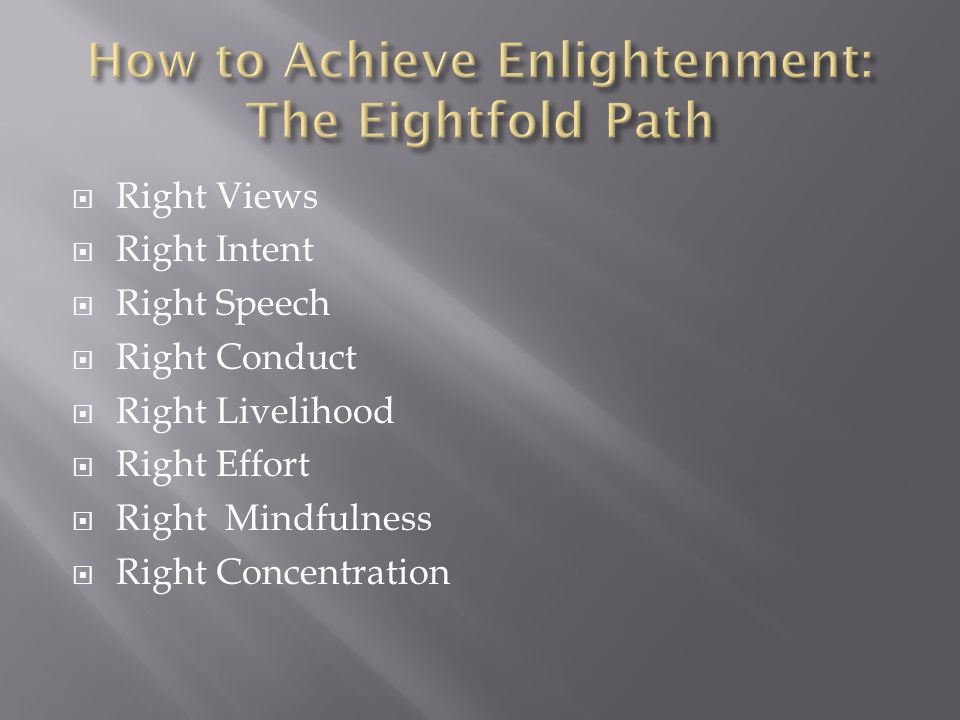 How to Achieve Enlightenment: The Eightfold Path

- Right Views
- Right Intent
- Right Speech
- Right Conduct
- Right Livelihood
- Right Effort
- Right Mindfulness
- Right Concentration